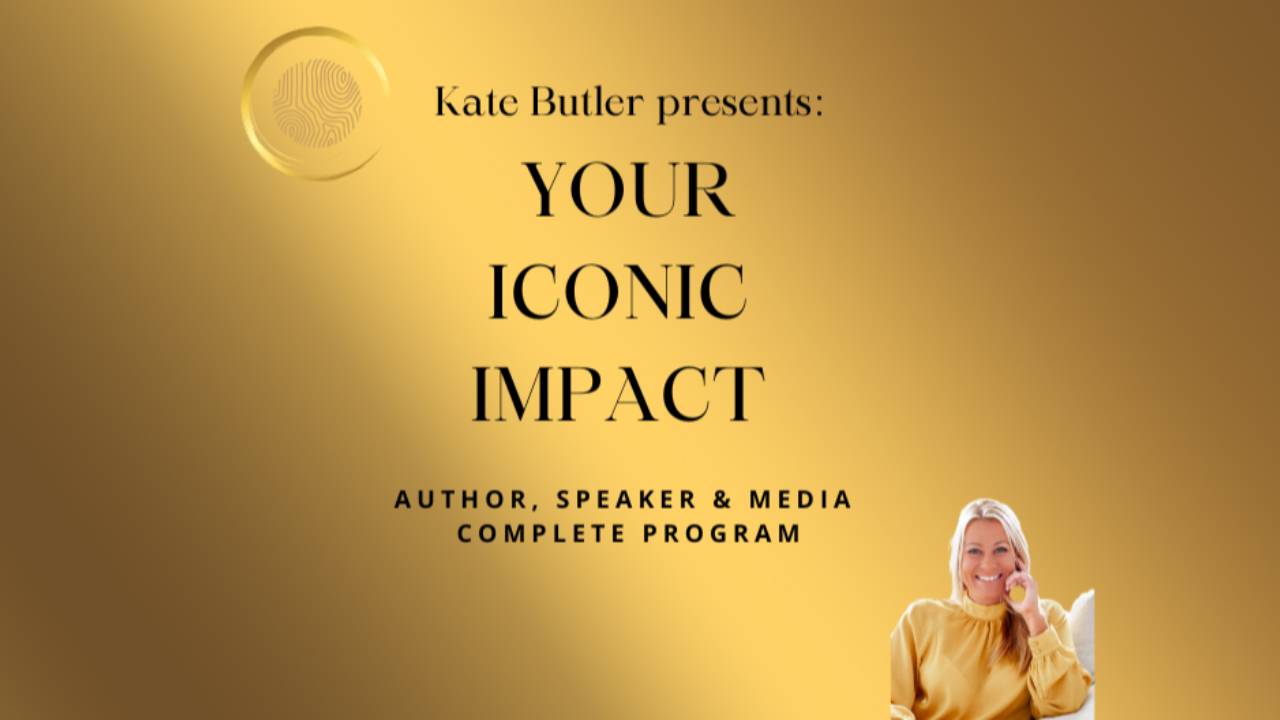 Kate Butler presents:

YOUR
ICONIC
IMPACT

AUTHOR, SPEAKER & MEDIA
COMPLETE PROGRAM